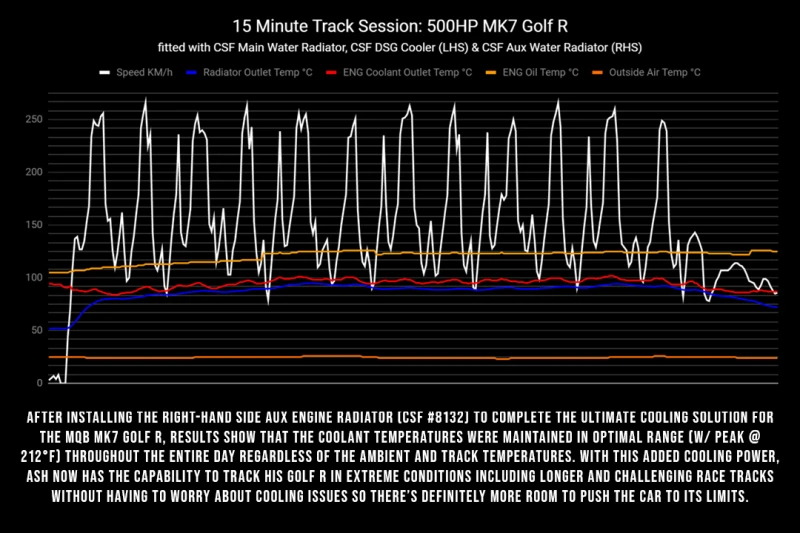 15 Minute Track Session: 500HP MK7 Golf R

fitted with CSF Main Water Radiator, CSF DSG Cooler (LHS) & CSF Aux Water Radiator (RHS)

Speed KM/h
Radiator Outlet Temp °C
ENG Coolant Outlet Temp °C
ENG Oil Temp °C
Outside Air Temp °C

250
200
150
100
50
0

AFTER INSTALLING THE RIGHT-HAND SIDE AUX ENGINE RADIATOR (CSF #8132) TO COMPLETE THE ULTIMATE COOLING SOLUTION FOR THE MQB MK7 GOLF R, RESULTS SHOW THAT THE COOLANT TEMPERATURES WERE MAINTAINED IN OPTIMAL RANGE (W/ PEAK @ 212°F) THROUGHOUT THE ENTIRE DAY REGARDLESS OF THE AMBIENT AND TRACK TEMPERATURES. WITH THIS ADDED COOLING POWER, ASH NOW HAS THE CAPABILITY TO TRACK HIS GOLF R IN EXTREME CONDITIONS INCLUDING LONGER AND CHALLENGING RACE TRACKS WITHOUT HAVING TO WORRY ABOUT COOLING ISSUES SO THERE'S DEFINITELY MORE ROOM TO PUSH THE CAR TO ITS LIMITS.